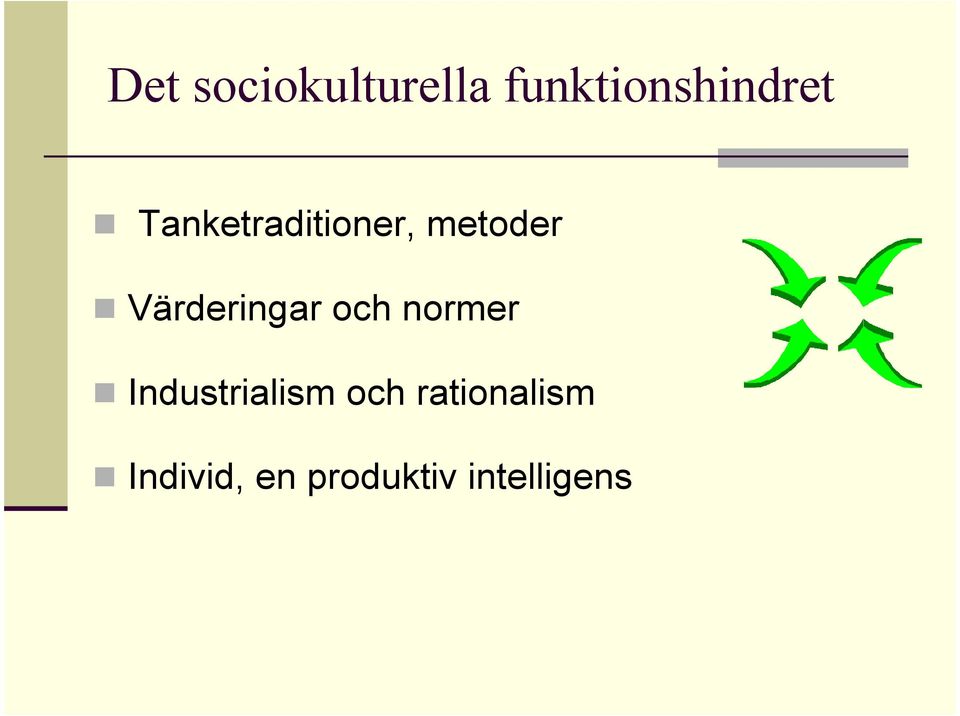 Det sociokulturella funktionshindret

Tanketraditioner, metoder

Värderingar och normer

Industrialism och rationalism

Individ, en produktiv intelligens